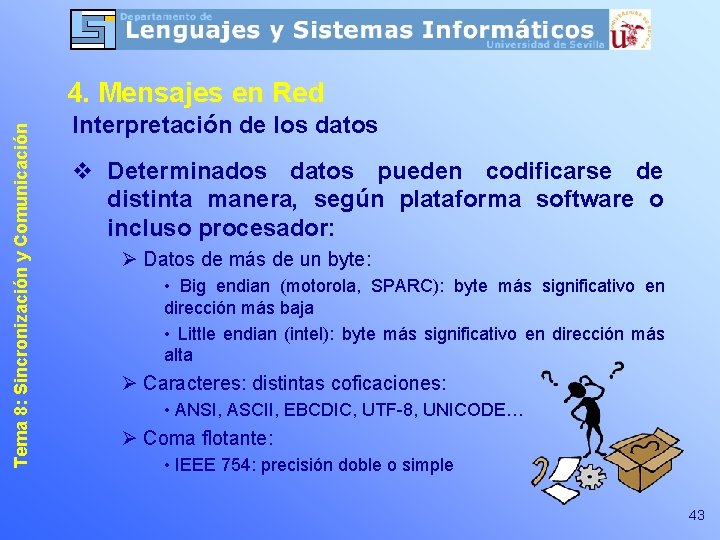 Departamento de
Lenguajes y Sistemas Informáticos
Universidad de Sevilla

Tema 8: Sincronización y Comunicación

4. Mensajes en Red

Interpretación de los datos

❖ Determinados datos pueden codificarse de distinta manera, según plataforma software o incluso procesador:

➢ Datos de más de un byte:

• Big endian (motorola, SPARC): byte más significativo en dirección más baja

• Little endian (intel): byte más significativo en dirección más alta

➢ Caracteres: distintas coficaciones:

• ANSI, ASCII, EBCDIC, UTF-8, UNICODE…

➢ Coma flotante:

• IEEE 754: precisión doble o simple

43